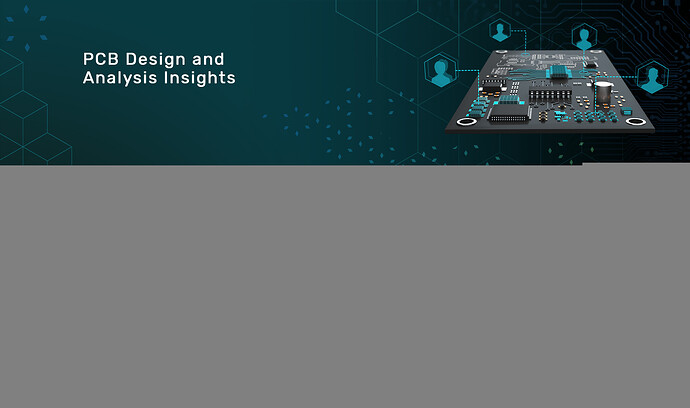 PCB Design and Analysis Insights